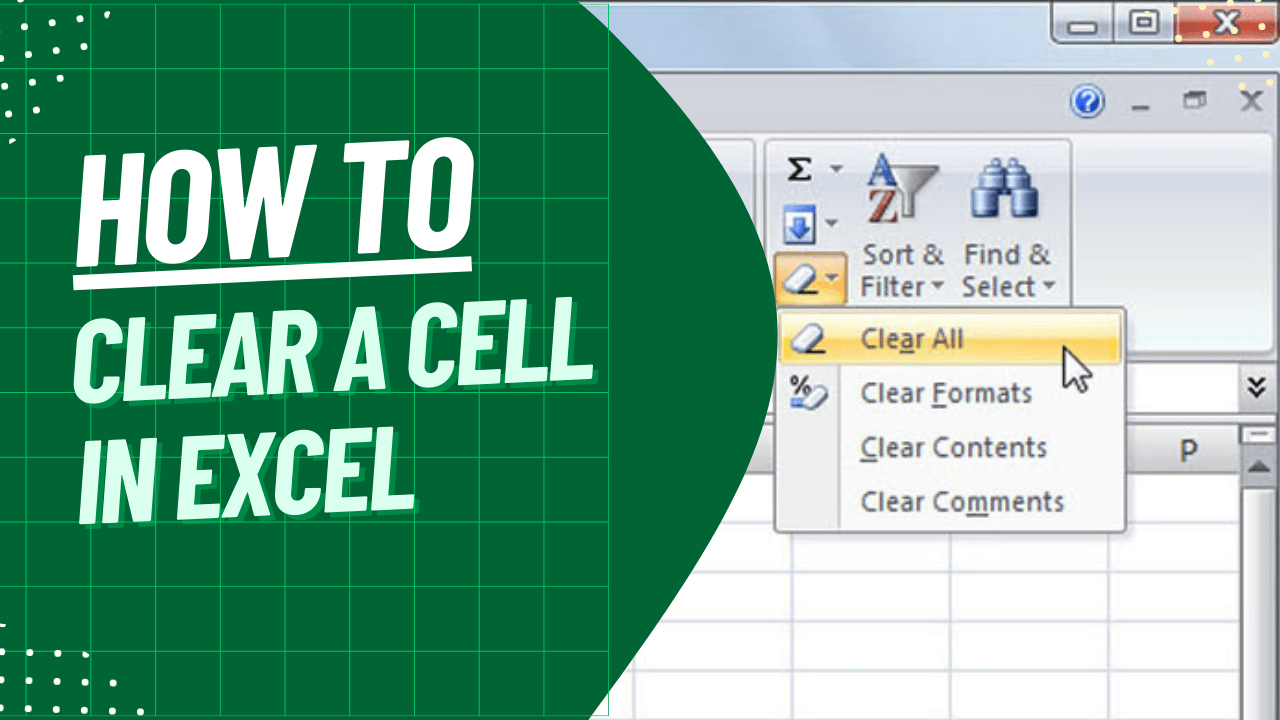 HOW TO
CLEAR A CELL IN EXCEL

Σ
A
Z
Sort & Filter
Find & Select
Clear All
Clear Formats
Clear Contents
Clear Comments
P